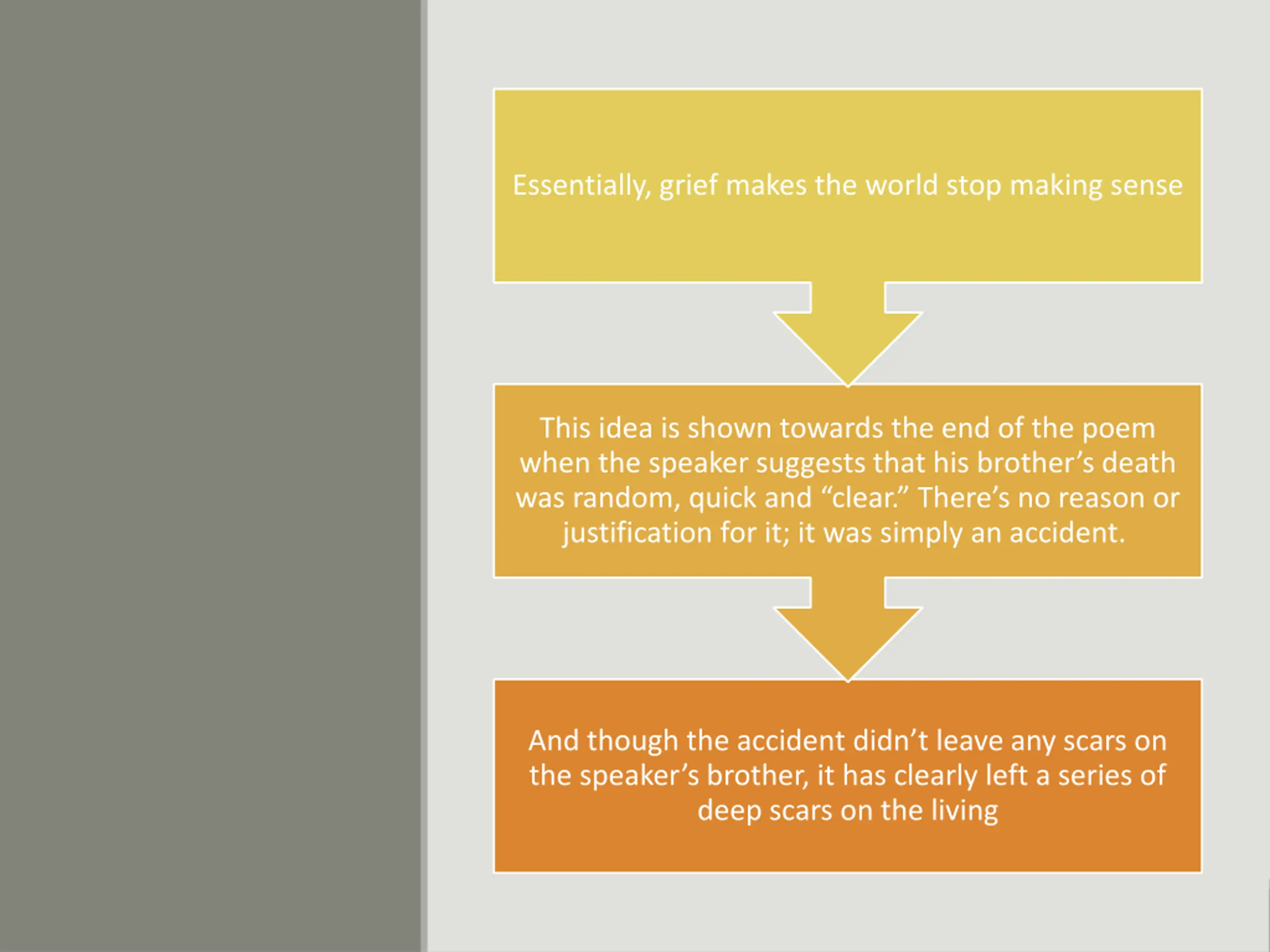 Essentially, grief makes the world stop making sense

This idea is shown towards the end of the poem when the speaker suggests that his brother’s death was random, quick and “clear.” There’s no reason or justification for it; it was simply an accident.

And though the accident didn’t leave any scars on the speaker’s brother, it has clearly left a series of deep scars on the living